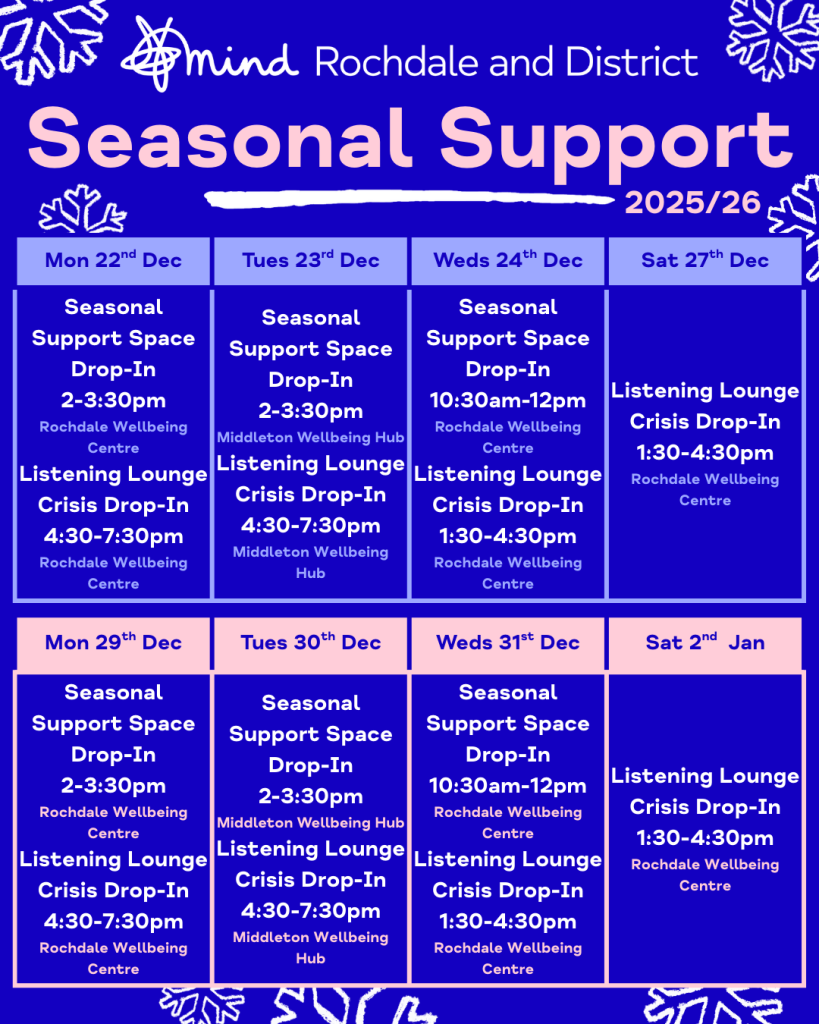 mind Rochdale and District

Seasonal Support

2025/26

| Mon 22$^{nd}$ Dec | Tues 23$^{rd}$ Dec | Weds 24$^{th}$ Dec | Sat 27$^{th}$ Dec |
|---|---|---|---|
| Seasonal Support Space Drop-In 2-3:30pm Rochdale Wellbeing Centre Listening Lounge Crisis Drop-In 4:30-7:30pm Rochdale Wellbeing Centre | Seasonal Support Space Drop-In 2-3:30pm Middleton Wellbeing Hub Listening Lounge Crisis Drop-In 4:30-7:30pm Middleton Wellbeing Hub | Seasonal Support Space Drop-In 10:30am-12pm Rochdale Wellbeing Centre Listening Lounge Crisis Drop-In 1:30-4:30pm Rochdale Wellbeing Centre | Listening Lounge Crisis Drop-In 1:30-4:30pm Rochdale Wellbeing Centre |

| Mon 29$^{th}$ Dec | Tues 30$^{th}$ Dec | Weds 31$^{st}$ Dec | Sat 2$^{nd}$ Jan |
|---|---|---|---|
| Seasonal Support Space Drop-In 2-3:30pm Rochdale Wellbeing Centre Listening Lounge Crisis Drop-In 4:30-7:30pm Rochdale Wellbeing Centre | Seasonal Support Space Drop-In 2-3:30pm Middleton Wellbeing Hub Listening Lounge Crisis Drop-In 4:30-7:30pm Middleton Wellbeing Hub | Seasonal Support Space Drop-In 10:30am-12pm Rochdale Wellbeing Centre Listening Lounge Crisis Drop-In 1:30-4:30pm Rochdale Wellbeing Centre | Listening Lounge Crisis Drop-In 1:30-4:30pm Rochdale Wellbeing Centre |